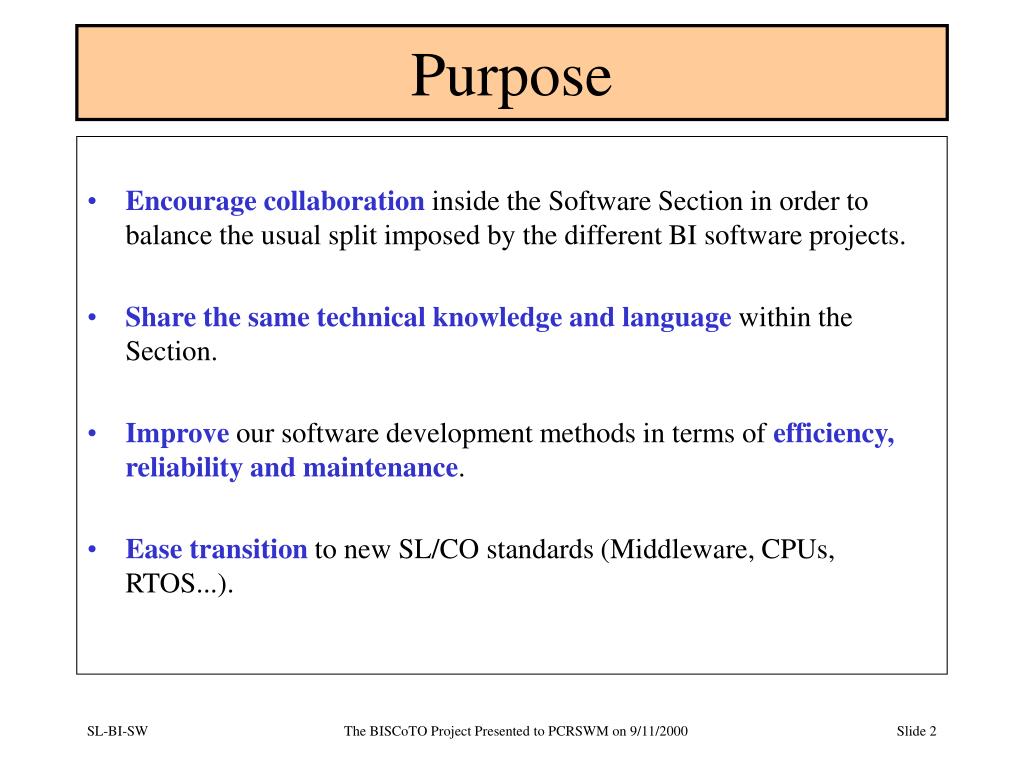 Purpose

• Encourage collaboration inside the Software Section in order to balance the usual split imposed by the different BI software projects.

• Share the same technical knowledge and language within the Section.

• Improve our software development methods in terms of efficiency, reliability and maintenance.

• Ease transition to new SL/CO standards (Middleware, CPUs, RTOS...).

SL-BI-SW

The BISCoTO Project Presented to PCRSWM on 9/11/2000

Slide 2